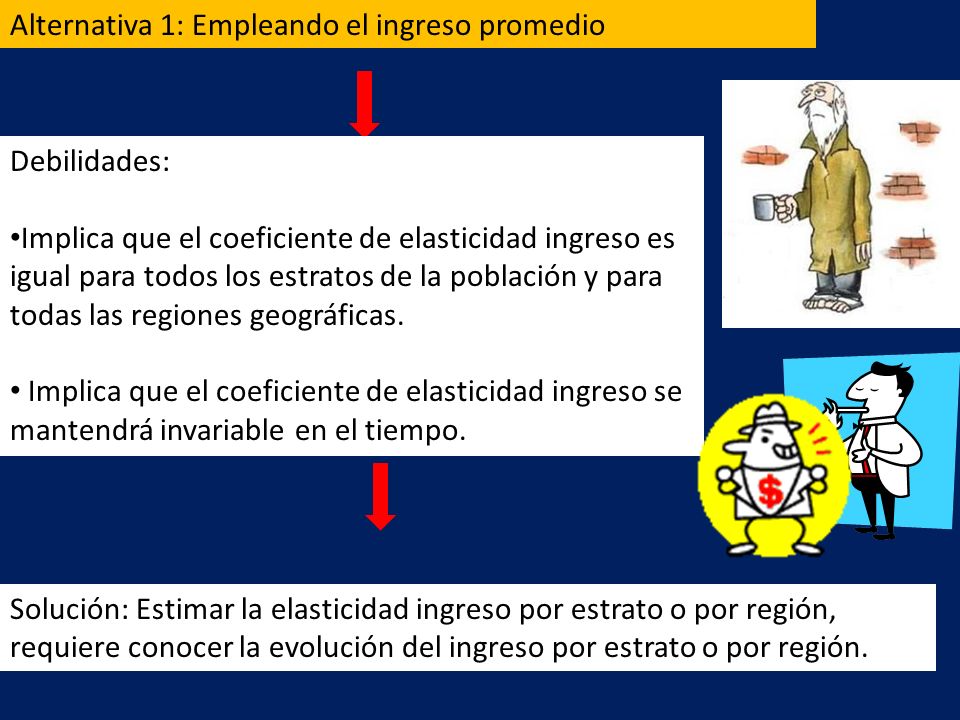 Alternativa 1: Empleando el ingreso promedio

Debilidades:

•Implica que el coeficiente de elasticidad ingreso es igual para todos los estratos de la población y para todas las regiones geográficas.

• Implica que el coeficiente de elasticidad ingreso se mantendrá invariable en el tiempo.

$

Solución: Estimar la elasticidad ingreso por estrato o por región, requiere conocer la evolución del ingreso por estrato o por región.